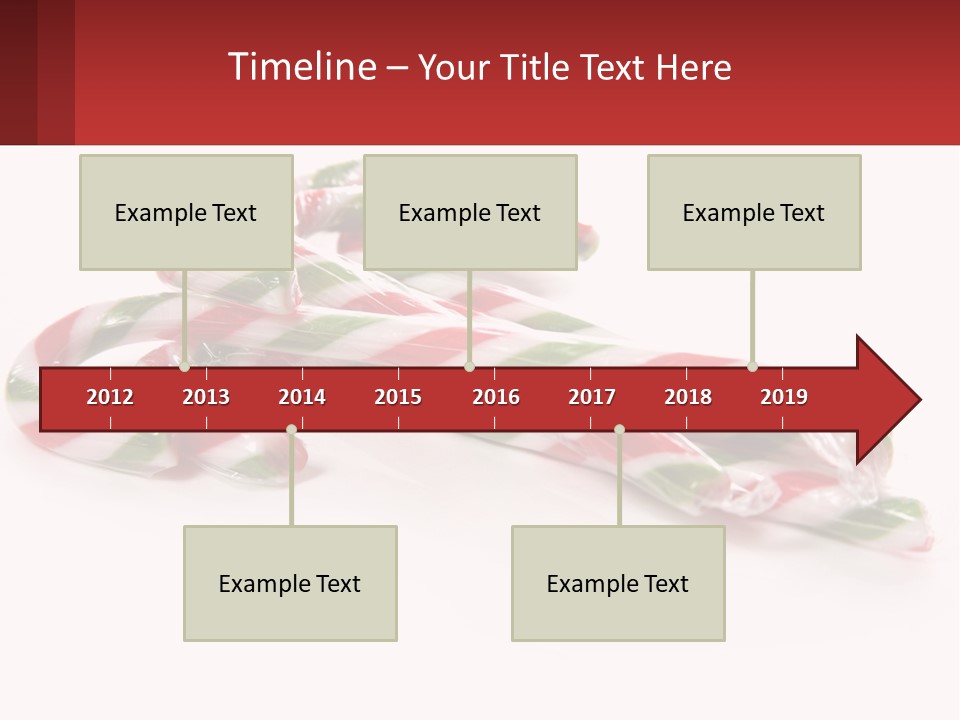 Timeline – Your Title Text Here

Example Text

Example Text

Example Text

2012 2013 2014 2015 2016 2017 2018 2019

Example Text

Example Text